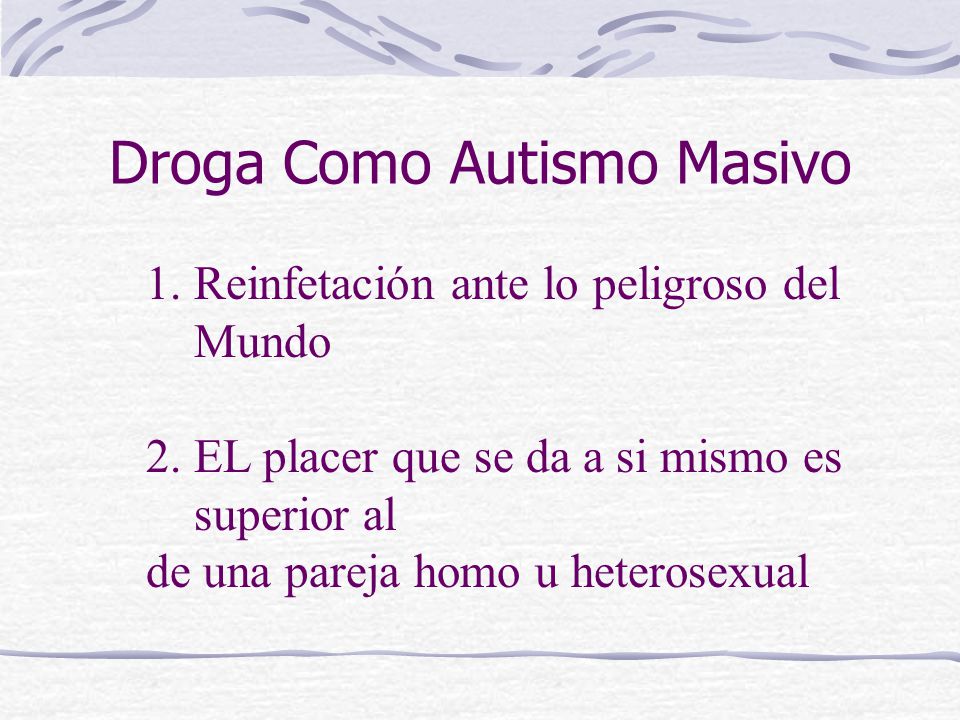 Droga Como Autismo Masivo

1. Reinfetación ante lo peligroso del Mundo

2. EL placer que se da a si mismo es superior al
de una pareja homo u heterosexual